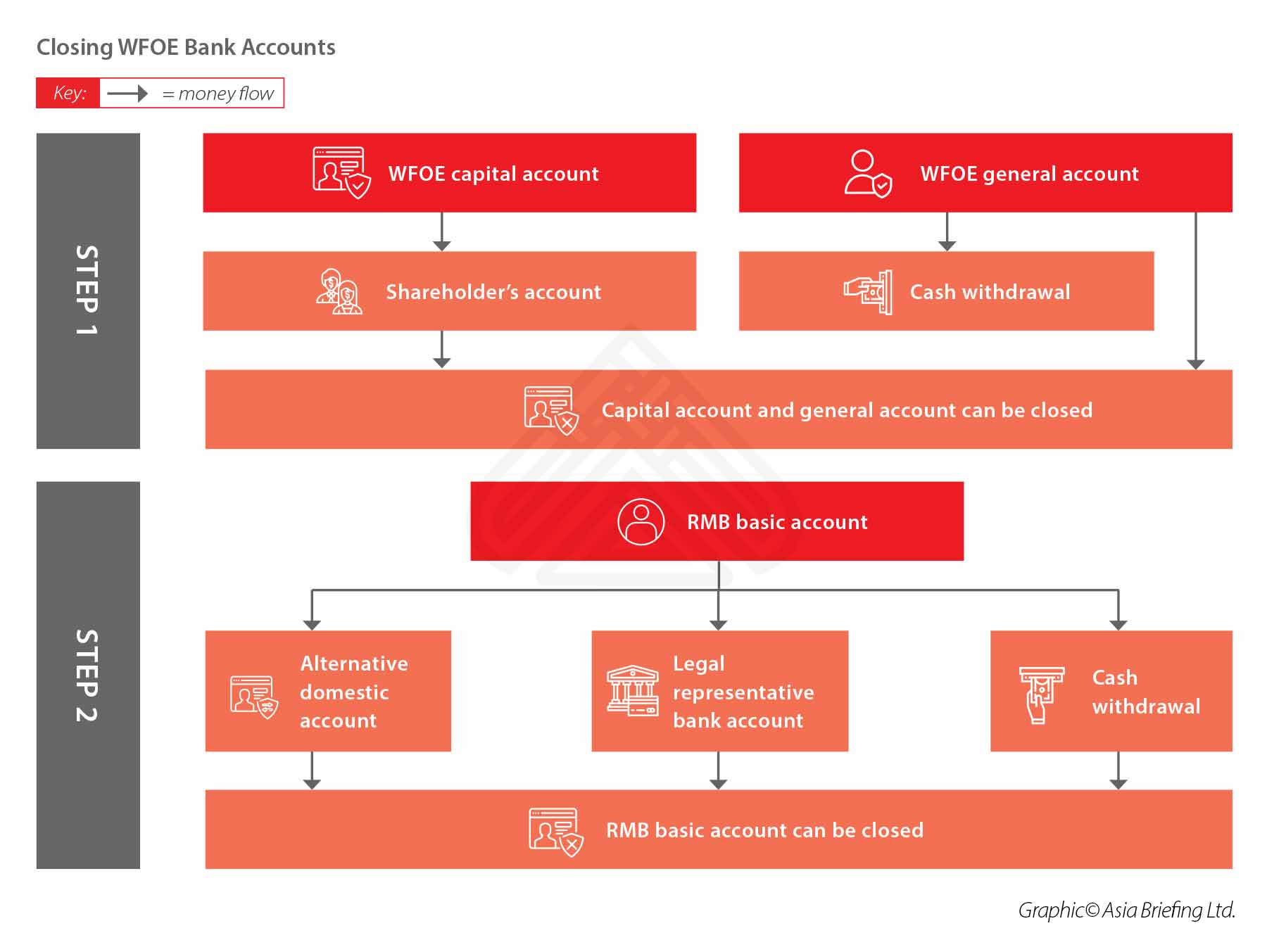 Closing WFOE Bank Accounts

Key: = money flow

STEP 1

WFOE capital account

WFOE general account

Shareholder's account

Cash withdrawal

Capital account and general account can be closed

STEP 2

RMB basic account

Alternative domestic account

Legal representative bank account

Cash withdrawal

RMB basic account can be closed

Graphic© Asia Briefing Ltd.